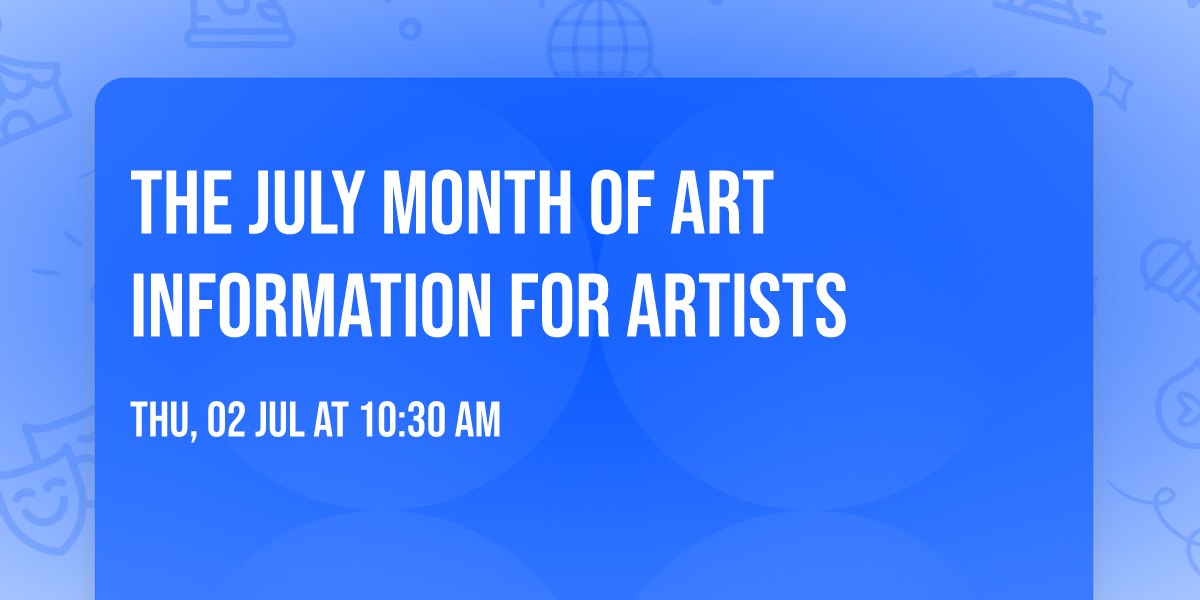 THE JULY MONTH OF ART INFORMATION FOR ARTISTS

THU, 02 JUL AT 10:30 AM